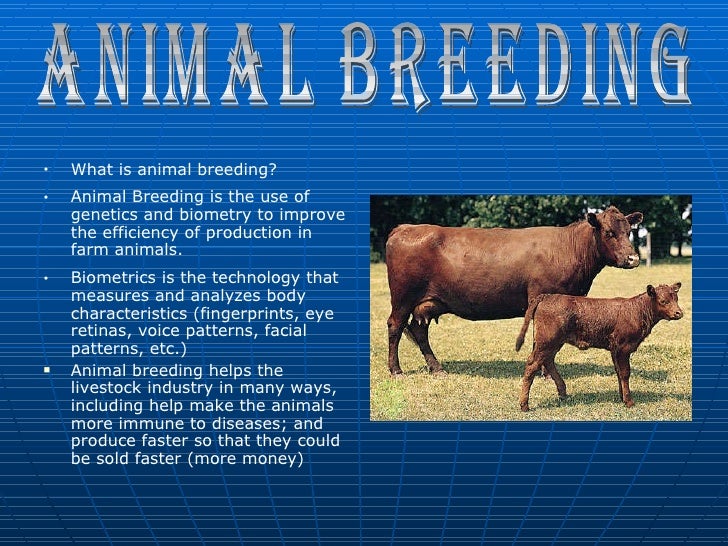 ANIMAL BREEDING

• What is animal breeding?

• Animal Breeding is the use of genetics and biometry to improve the efficiency of production in farm animals.

• Biometrics is the technology that measures and analyzes body characteristics (fingerprints, eye retinas, voice patterns, facial patterns, etc.)

▪ Animal breeding helps the livestock industry in many ways, including help make the animals more immune to diseases; and produce faster so that they could be sold faster (more money)